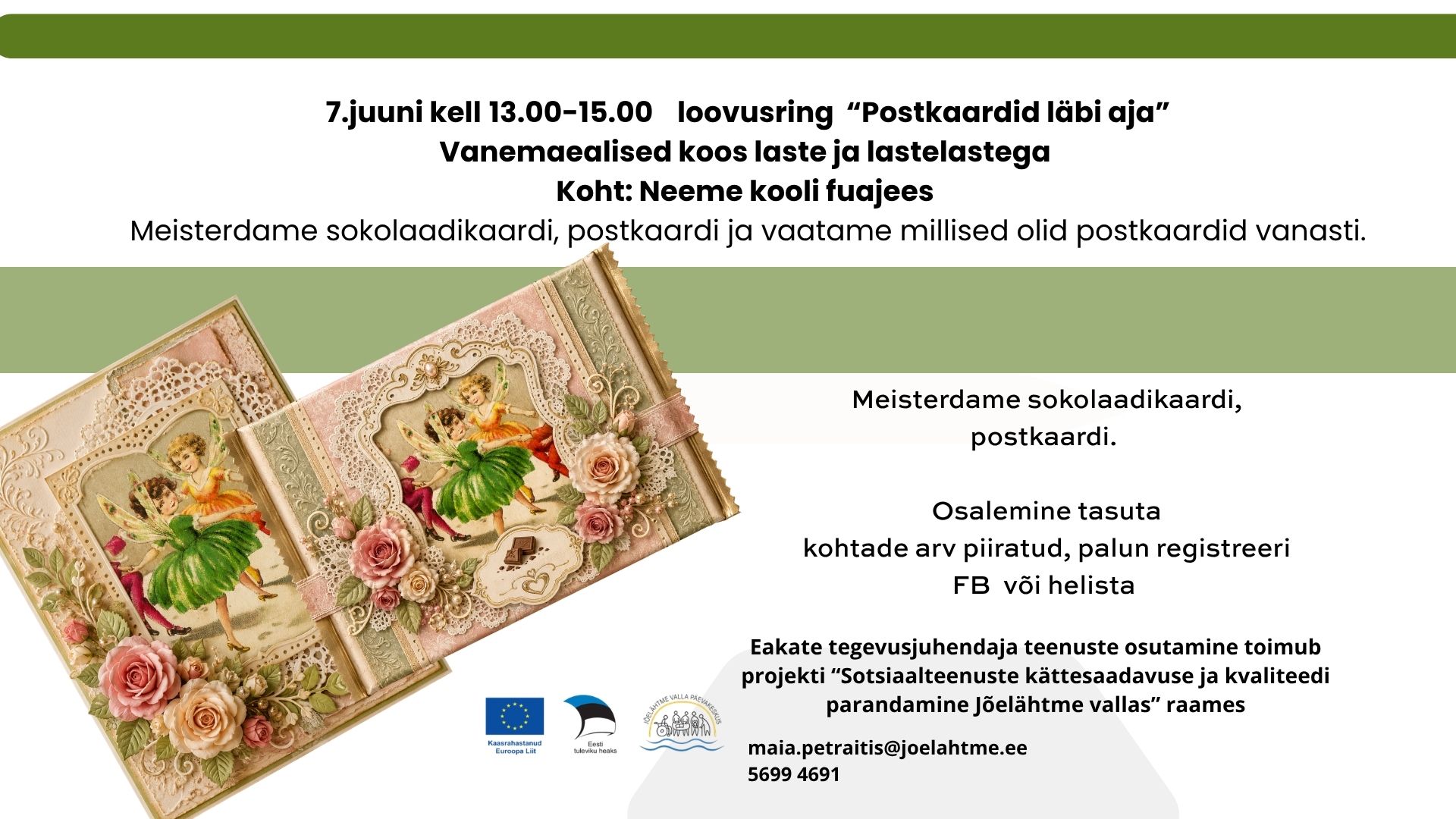 7.juuni kell 13.00-15.00 loovusring “Postkaardid läbi aja”
Vanemaealised koos laste ja lastelastega
Koht: Neeme kooli fuajees
Meisterdame sokolaadikaardi, postkaardi ja vaatame millised olid postkaardid vanasti.

Meisterdame sokolaadikaardi, postkaardi.

Osalemine tasuta
kohtade arv piiratud, palun registreeri
FB või helista

Eakate tegevusjuhendaja teenuste osutamine toimub projekti “Sotsiaalteenuste kättesaadavuse ja kvaliteedi parandamine Jõelähtme vallas” raames

Kaasrahastanud Euroopa Liit

Eesti tuleviku heaks

JÕELÄHTME VALLA PÄEVAKESKUS

maia.petraitis@joelahtme.ee
5699 4691